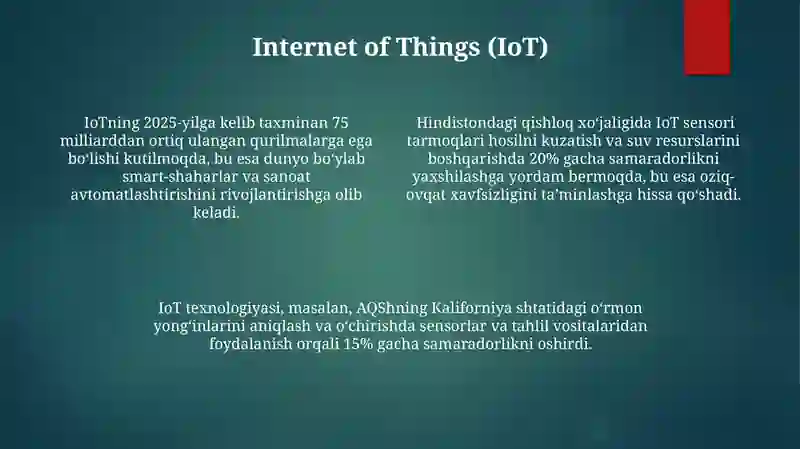 Internet of Things (IoT)

IoTning 2025-yilga kelib taxminan 75 milliarddan ortiq ulangan qurilmalarga ega bo‘lishi kutilmoqda, bu esa dunyo bo‘ylab smart-shaharlar va sanoat avtomatlashtirishini rivojlantirishga olib keladi.

Hindistondagi qishloq xo‘jaligida IoT sensori tarmoqlari hosilni kuzatish va suv resurslarini boshqarishda 20% gacha samaradorlikni yaxshilashga yordam bermoqda, bu esa oziq-ovqat xavfsizligini ta’minlashga hissa qo‘shadi.

IoT texnologiyasi, masalan, AQShning Kaliforniya shtatidagi o‘rmon yong‘inlarini aniqlash va o‘chirishda sensorlar va tahlil vositalaridan foydalanish orqali 15% gacha samaradorlikni oshirdi.